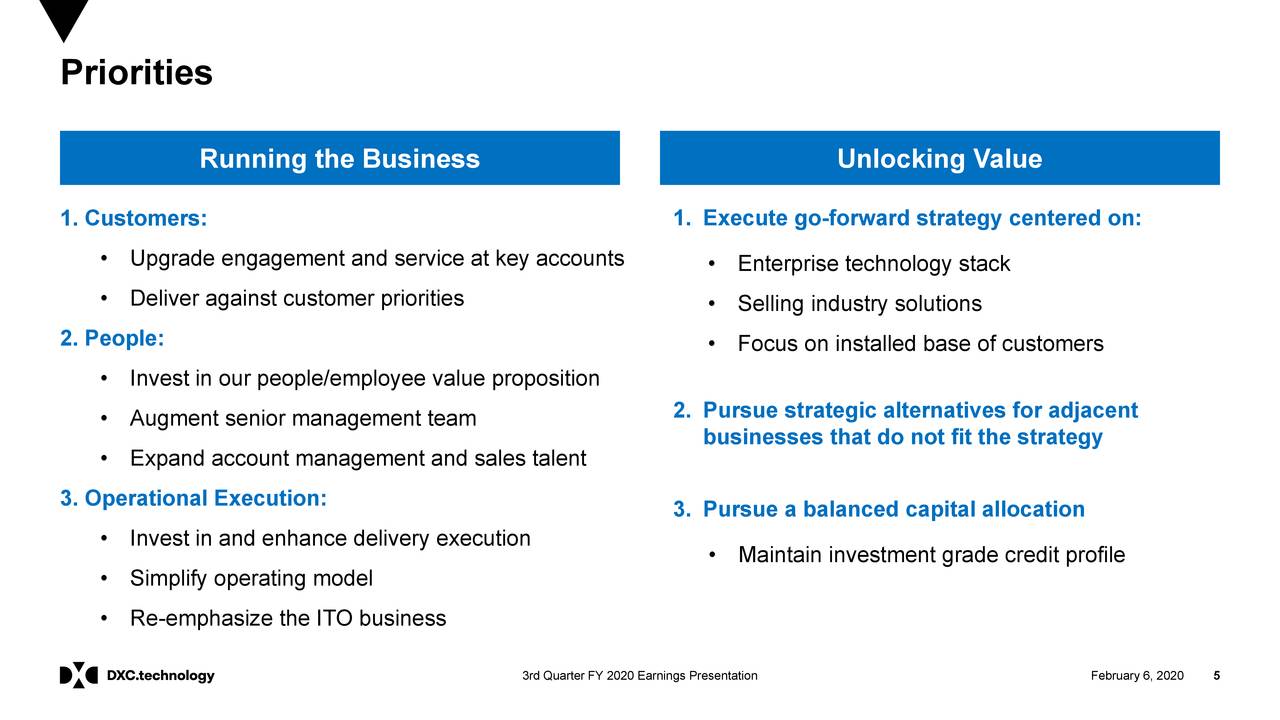 Priorities

Running the Business

1. Customers:

• Upgrade engagement and service at key accounts

• Deliver against customer priorities

2. People:

• Invest in our people/employee value proposition

• Augment senior management team

• Expand account management and sales talent

3. Operational Execution:

• Invest in and enhance delivery execution

• Simplify operating model

• Re-emphasize the ITO business

Unlocking Value

1. Execute go-forward strategy centered on:

• Enterprise technology stack

• Selling industry solutions

• Focus on installed base of customers

2. Pursue strategic alternatives for adjacent businesses that do not fit the strategy

3. Pursue a balanced capital allocation

• Maintain investment grade credit profile

DXC.technology

3rd Quarter FY 2020 Earnings Presentation

February 6, 2020 5